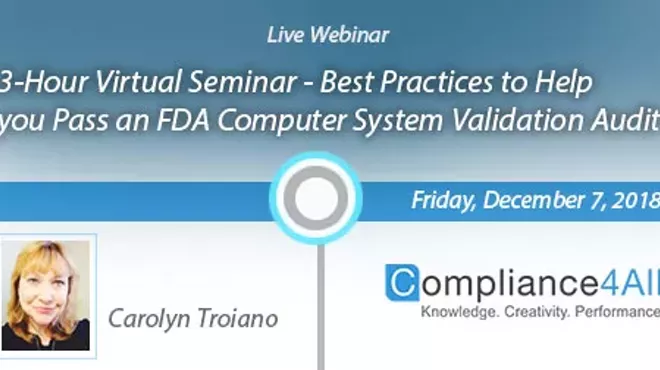 Live Webinar

3-Hour Virtual Seminar - Best Practices to Help you Pass an FDA Computer System Validation Audit

Friday, December 7, 2018

Carolyn Troiano

Compliance4All
Knowledge. Creativity. Performance